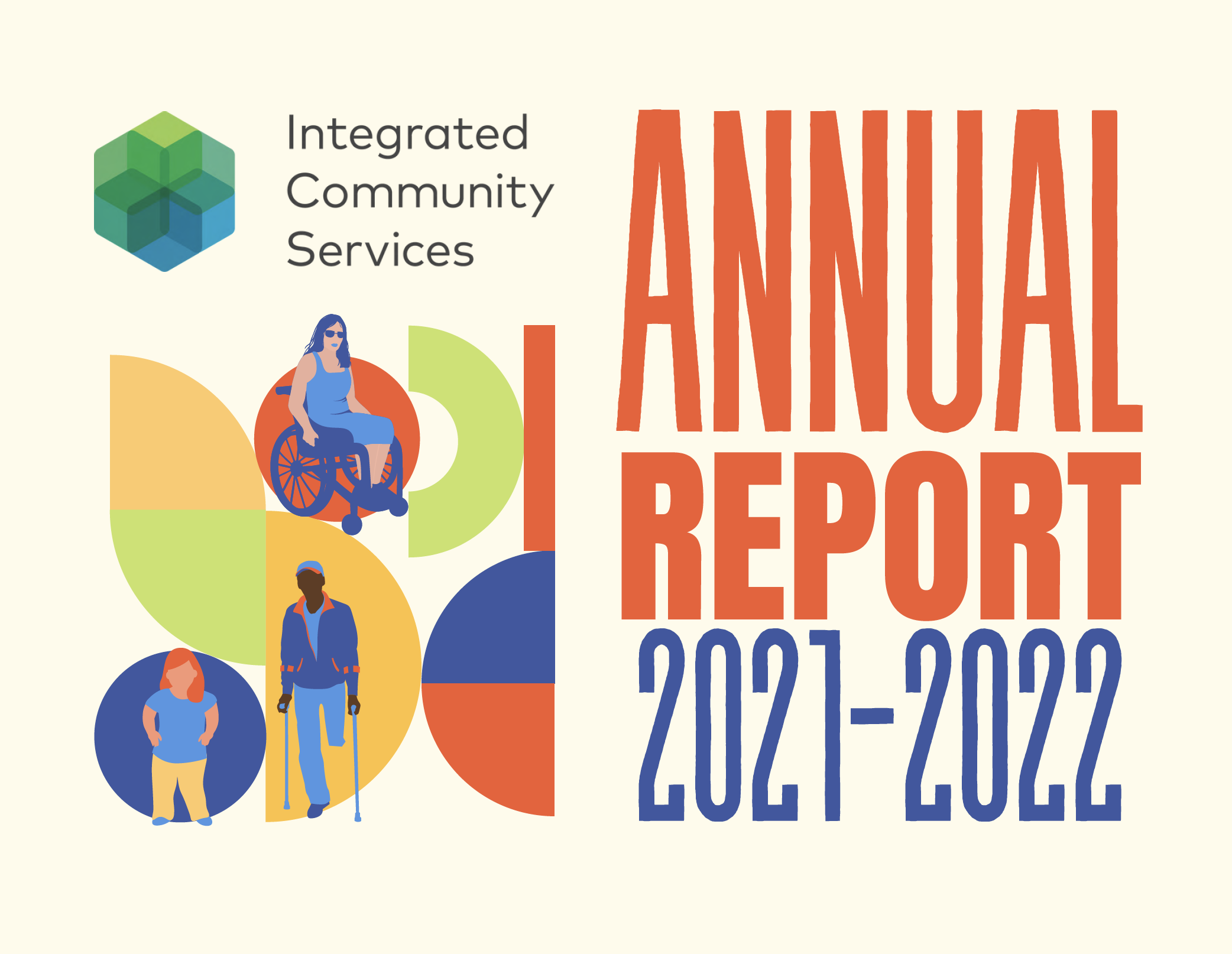 Integrated Community Services

ANNUAL REPORT 2021-2022